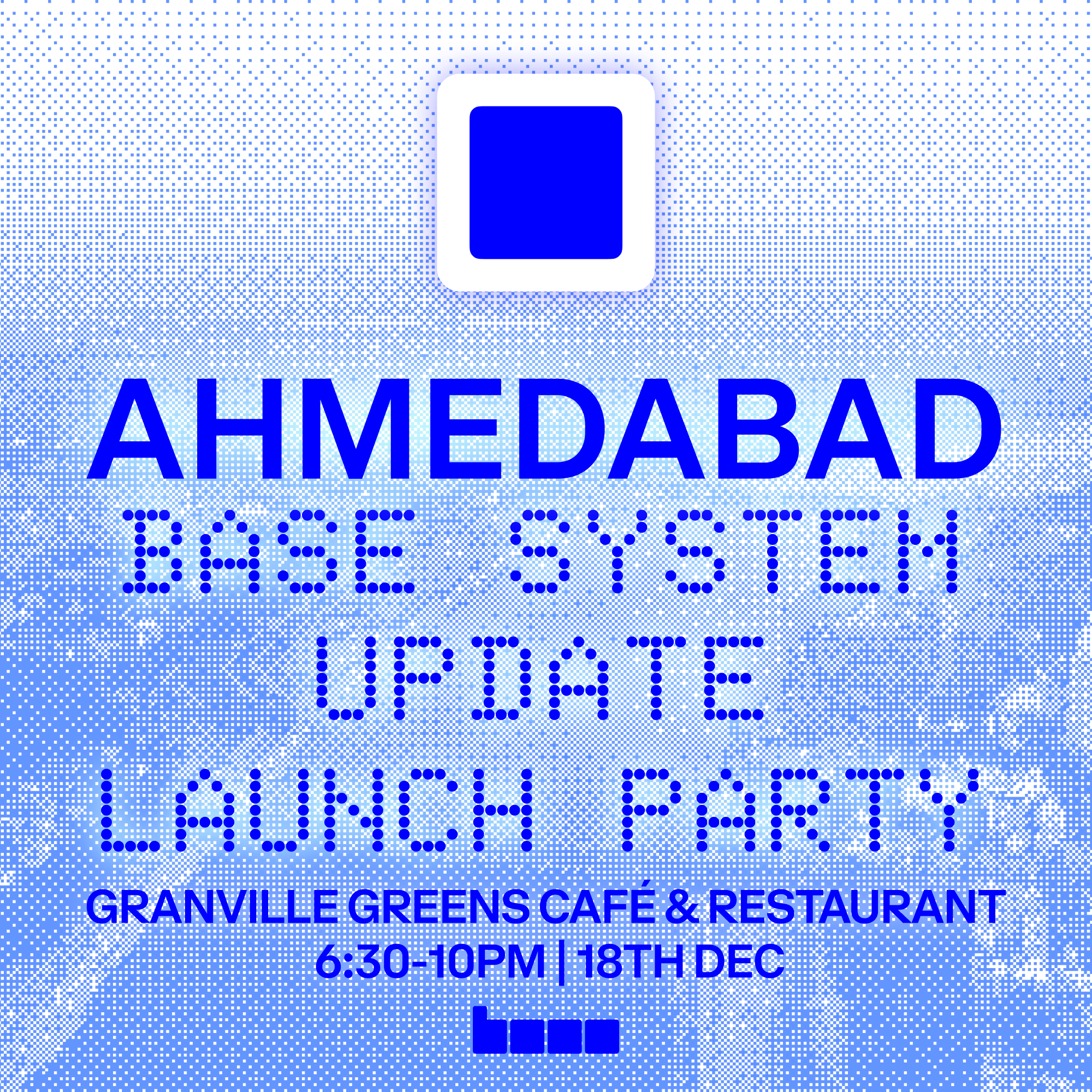 AHMEDABAD
BASE SYSTEM
UPDATE
LAUNCH PARTY

GRANVILLE GREENS CAFÉ & RESTAURANT
6:30-10PM | 18TH DEC